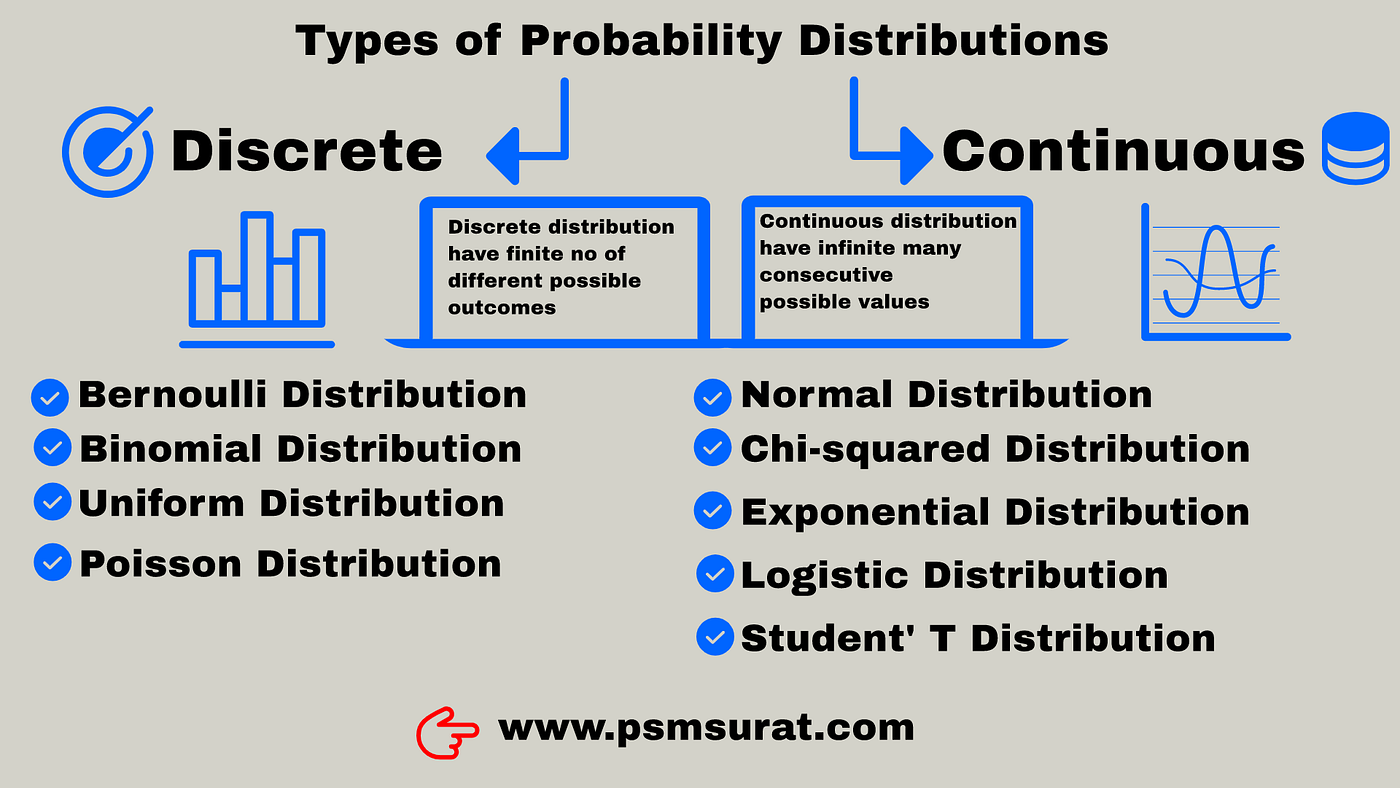 Types of Probability Distributions

Discrete

Continuous

Discrete distribution have finite no of different possible outcomes

Continuous distribution have infinite many consecutive possible values

Bernoulli Distribution
Binomial Distribution
Uniform Distribution
Poisson Distribution

Normal Distribution
Chi-squared Distribution
Exponential Distribution
Logistic Distribution
Student' T Distribution

www.psmsurat.com